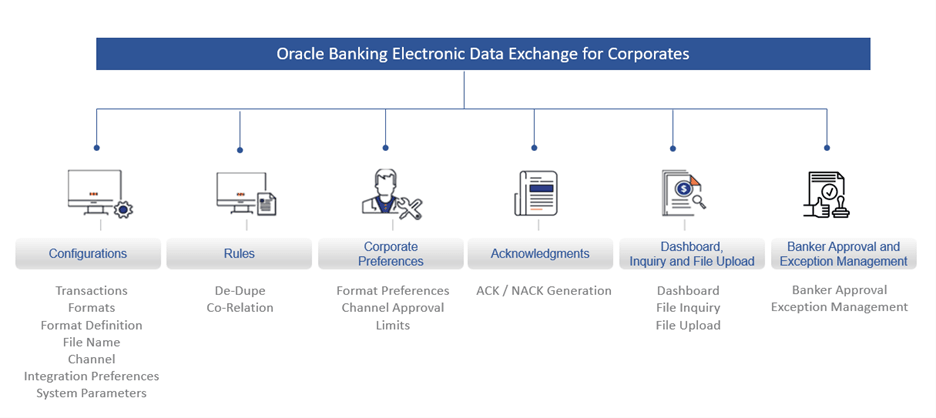 Oracle Banking Electronic Data Exchange for Corporates

Configurations

Transactions
Formats
Format Definition
File Name
Channel
Integration Preferences
System Parameters

Rules

De-Dupe
Co-Relation

Corporate Preferences

Format Preferences
Channel Approval
Limits

Acknowledgments

ACK / NACK Generation

Dashboard, Inquiry and File Upload

Dashboard
File Inquiry
File Upload

Banker Approval and Exception Management

Banker Approval
Exception Management